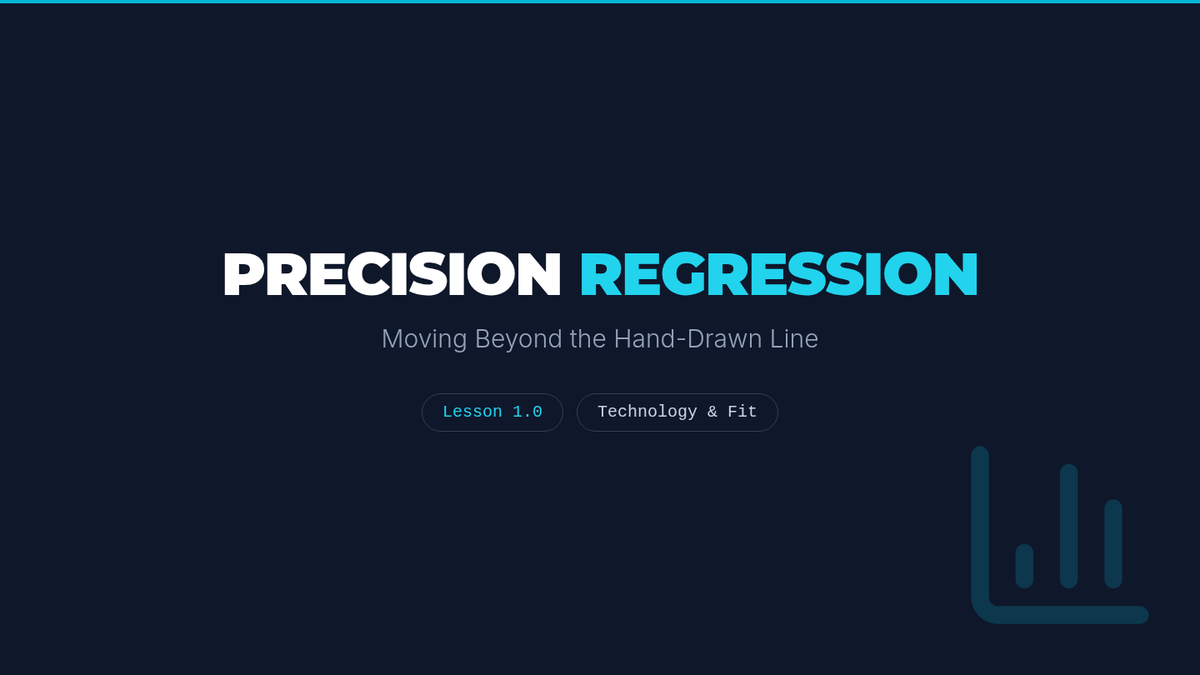 PRECISION REGRESSION

Moving Beyond the Hand-Drawn Line

Lesson 1.0

Technology & Fit